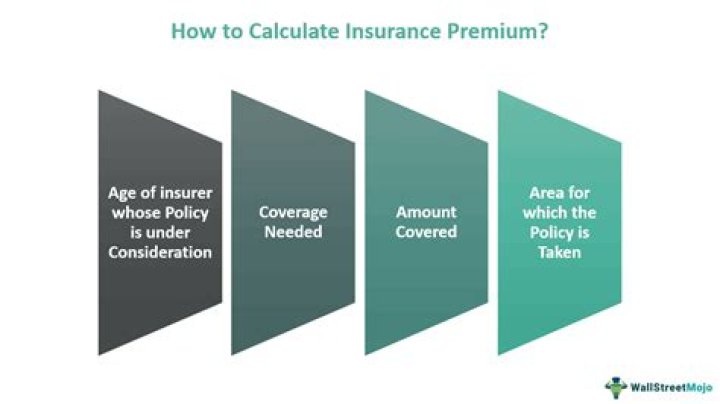 How to Calculate Insurance Premium?

Age of insurer whose Policy is under Consideration

Coverage Needed

Amount Covered

Area for which the Policy is Taken

WallStreetMojo